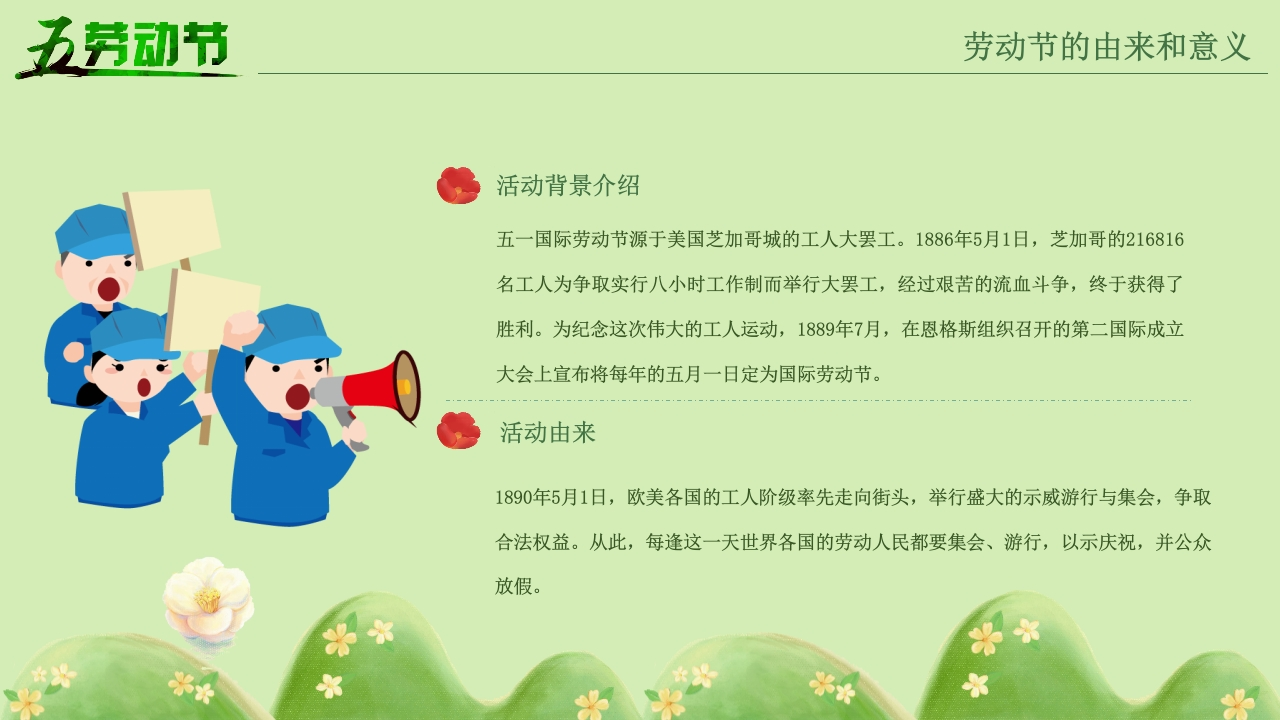 五劳动节

劳动节的由来和意义

活动背景介绍

五一国际劳动节源于美国芝加哥城的工人大罢工。1886年5月1日，芝加哥的216816名工人为争取实行八小时工作制而举行大罢工，经过艰苦的流血斗争，终于获得了胜利。为纪念这次伟大的工人运动，1889年7月，在恩格斯组织召开的第二国际成立大会上宣布将每年的五月一日定为国际劳动节。

活动由来

1890年5月1日，欧美各国的工人阶级率先走向街头，举行盛大的示威游行与集会，争取合法权益。从此，每逢这一天世界各国的劳动人民都要集会、游行，以示庆祝，并公众放假。